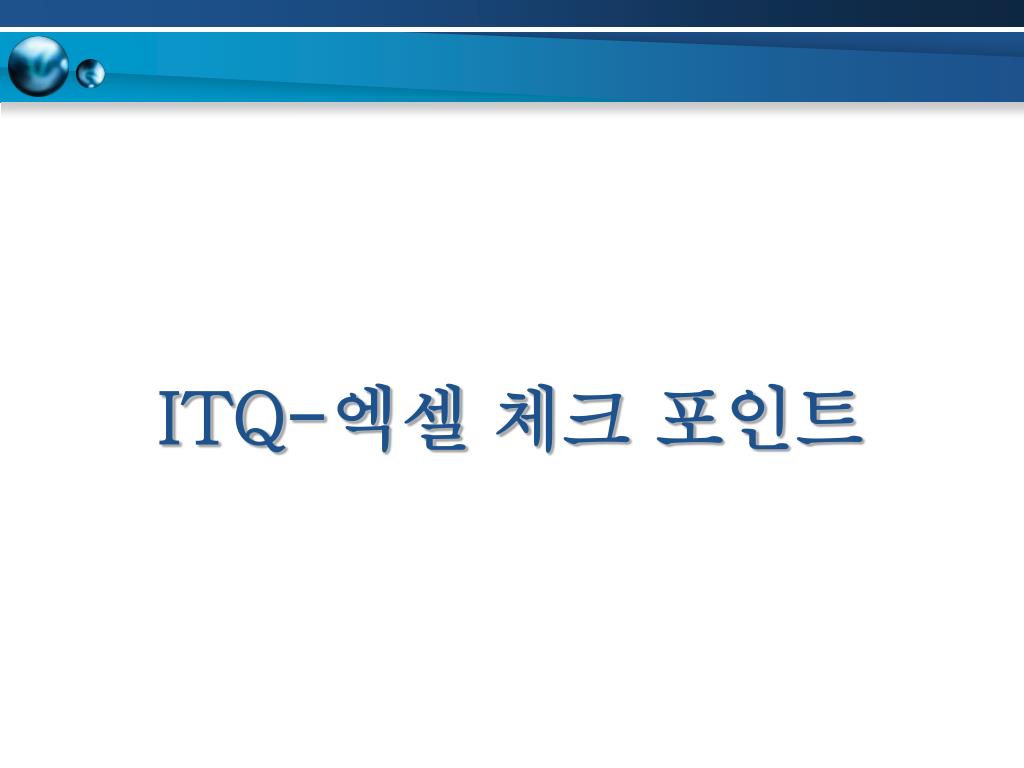 ITQ-엑셀 체크 포인트